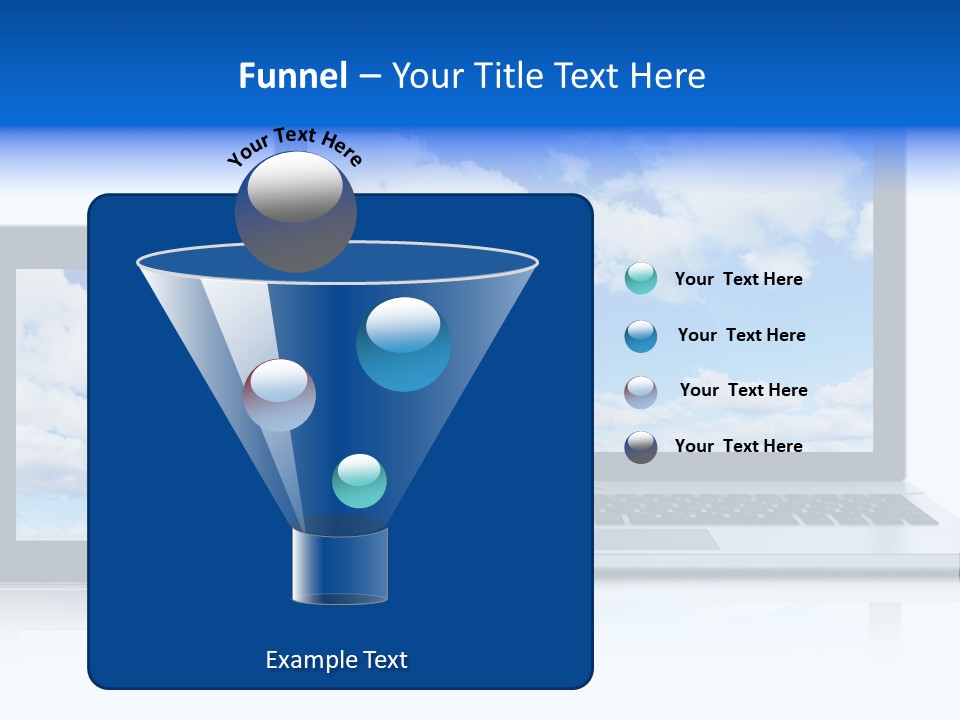 Funnel – Your Title Text Here

Your Text Here

Your Text Here

Your Text Here

Your Text Here

Your Text Here

Example Text